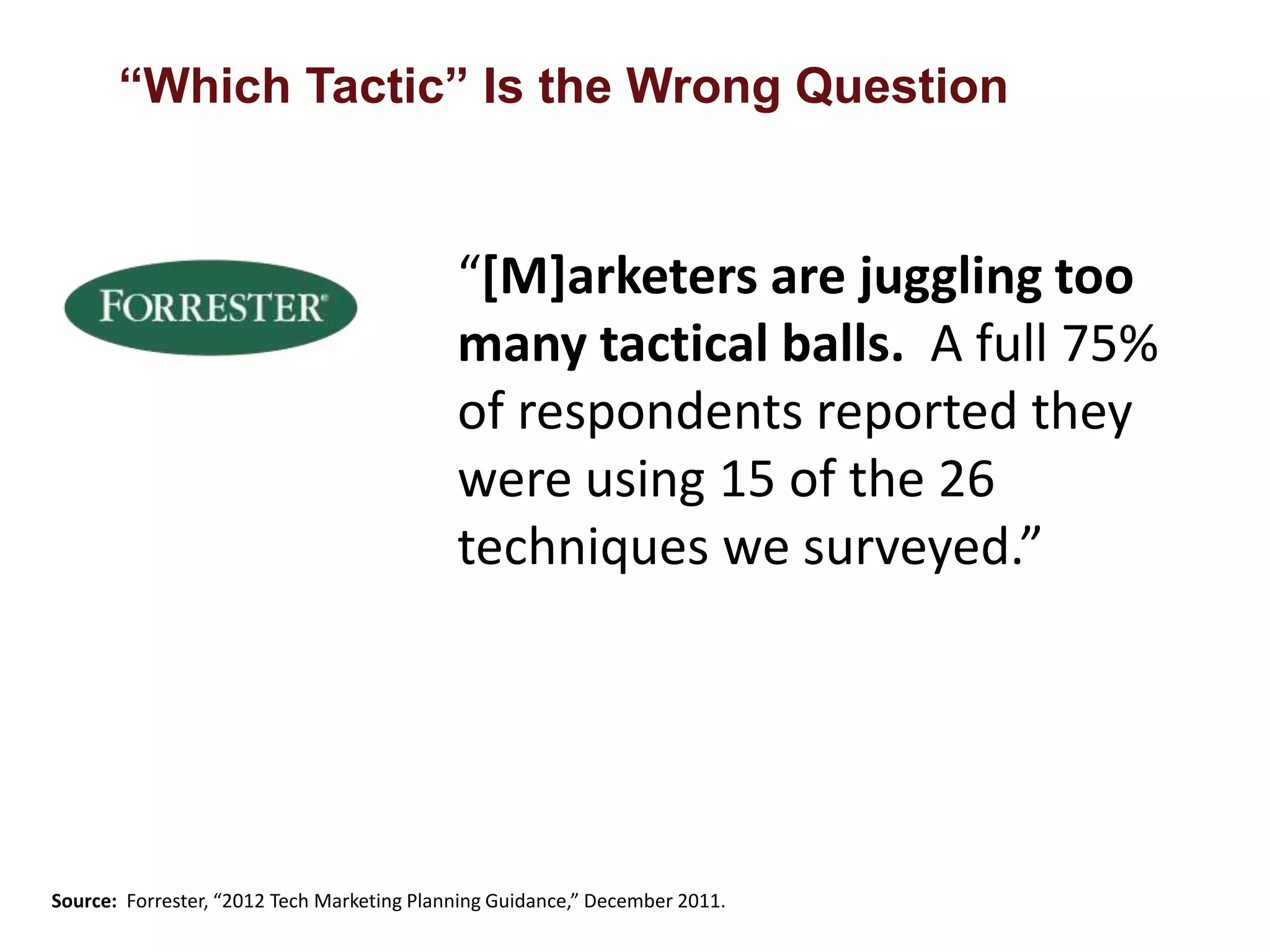 “Which Tactic” Is the Wrong Question

FORRESTER®

“[M]arketers are juggling too many tactical balls. A full 75% of respondents reported they were using 15 of the 26 techniques we surveyed.”

Source: Forrester, “2012 Tech Marketing Planning Guidance,” December 2011.